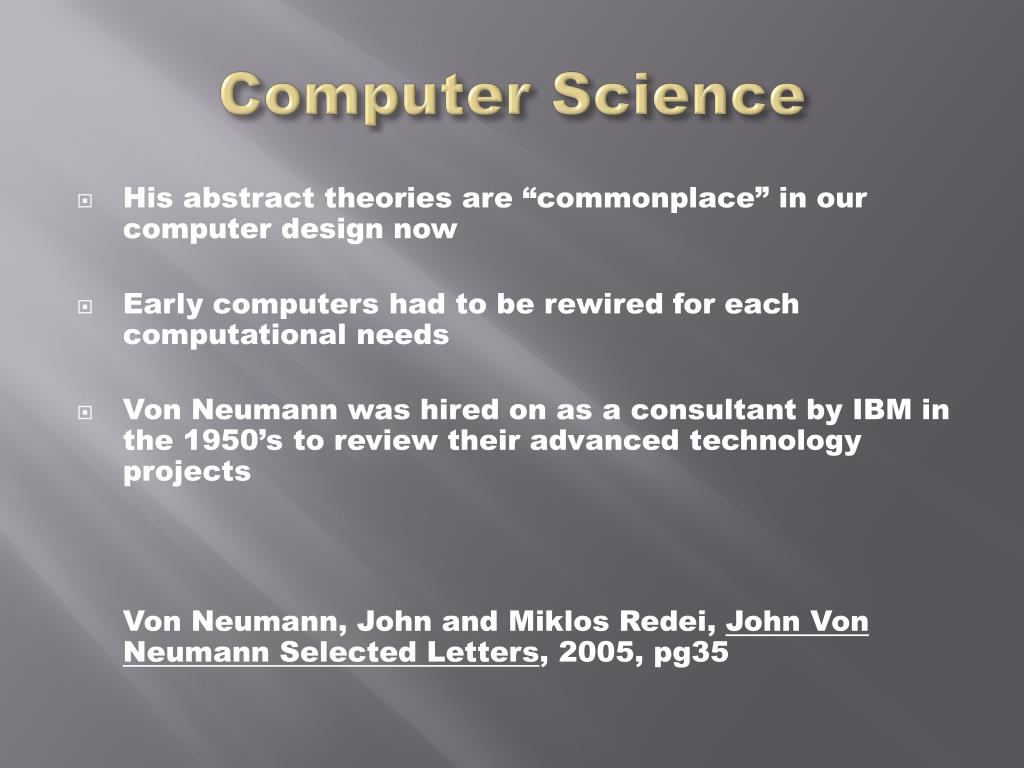 Computer Science

His abstract theories are “commonplace” in our computer design now

Early computers had to be rewired for each computational needs

Von Neumann was hired on as a consultant by IBM in the 1950’s to review their advanced technology projects

Von Neumann, John and Miklos Redei, John Von Neumann Selected Letters, 2005, pg35